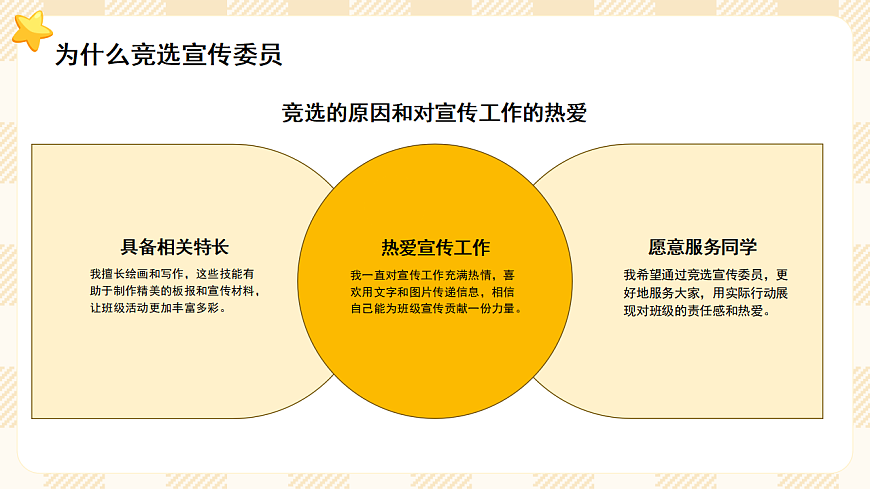 为什么竞选宣传委员

竞选的原因和对宣传工作的热爱

具备相关特长

我擅长绘画和写作，这些技能有助于制作精美的板报和宣传材料，让班级活动更加丰富多彩。

热爱宣传工作

我一直对宣传工作充满热情，喜欢用文字和图片传递信息，相信自己能为班级宣传贡献一份力量。

愿意服务同学

我希望通过竞选宣传委员，更好地服务大家，用实际行动展现对班级的责任感和热爱。